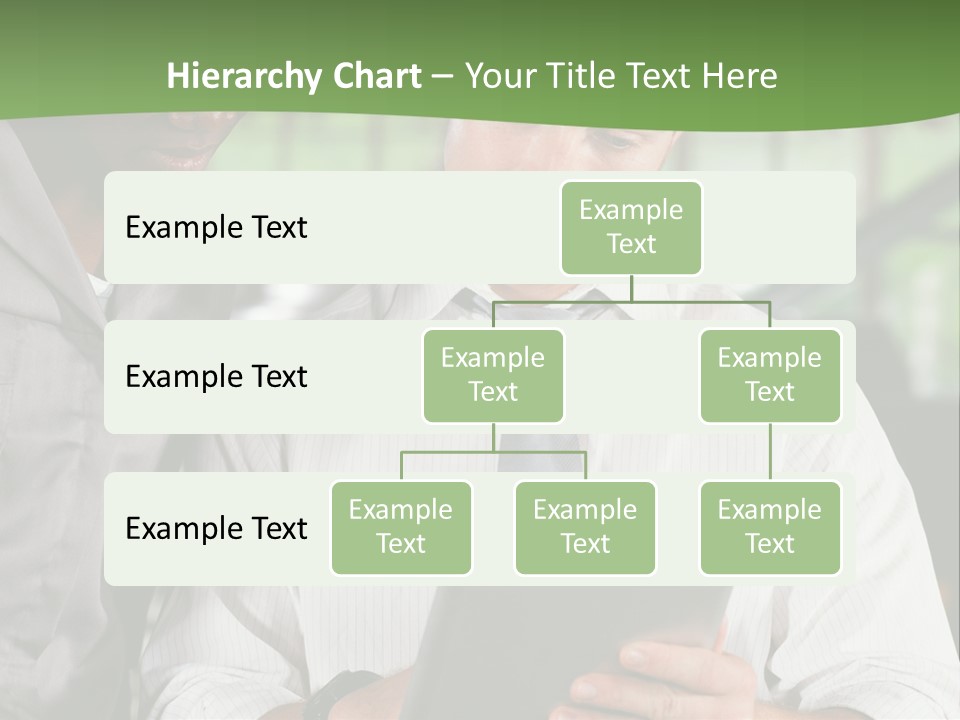 Hierarchy Chart – Your Title Text Here

Example Text

Example Text

Example Text

Example Text

Example Text

Example Text

Example Text

Example Text

Example Text